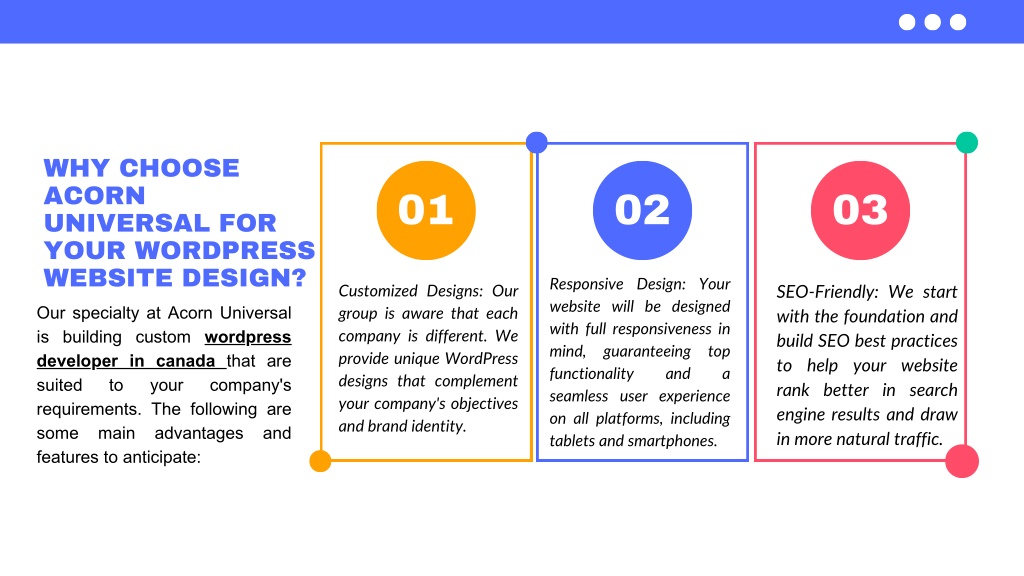 WHY CHOOSE ACORN UNIVERSAL FOR YOUR WORDPRESS WEBSITE DESIGN?

Our specialty at Acorn Universal is building custom wordpress developer in canada that are suited to your company's requirements. The following are some main advantages and features to anticipate:

01

Customized Designs: Our group is aware that each company is different. We provide unique WordPress designs that complement your company's objectives and brand identity.

02

Responsive Design: Your website will be designed with full responsiveness in mind, guaranteeing top functionality and a seamless user experience on all platforms, including tablets and smartphones.

03

SEO-Friendly: We start with the foundation and build SEO best practices to help your website rank better in search engine results and draw in more natural traffic.